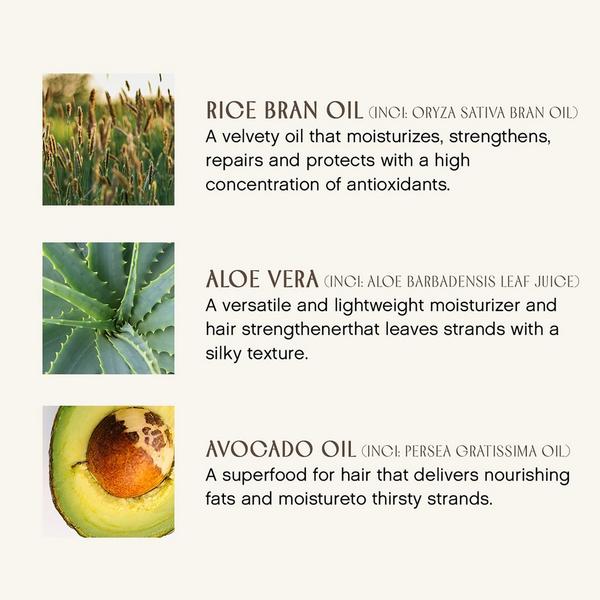 RICE BRAN OIL (INCI: ORYZA SATIVA BRAN OIL)
A velvety oil that moisturizes, strengthens, repairs and protects with a high concentration of antioxidants.

ALOE VERA (INCI: ALOE BARBADENSIS LEAF JUICE)
A versatile and lightweight moisturizer and hair strengthenerthat leaves strands with a silky texture.

AVOCADO OIL (INCI: PERSEA GRATISSIMA OIL)
A superfood for hair that delivers nourishing fats and moistureto thirsty strands.